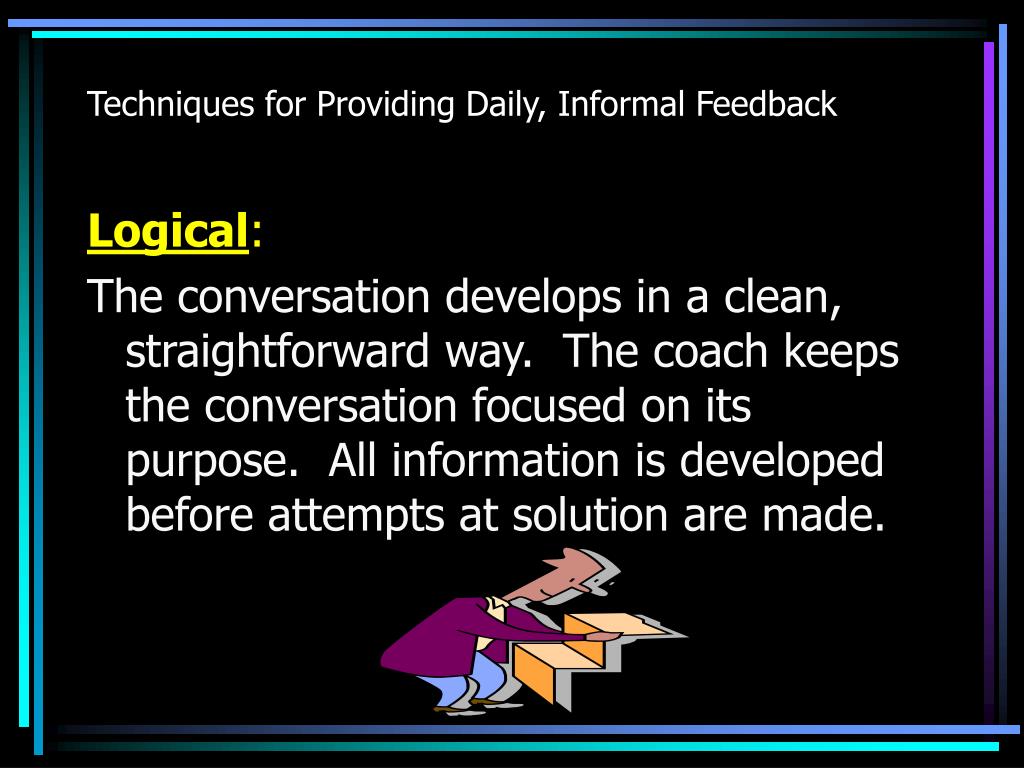 Techniques for Providing Daily, Informal Feedback

Logical:

The conversation develops in a clean, straightforward way.  The coach keeps the conversation focused on its purpose.  All information is developed before attempts at solution are made.